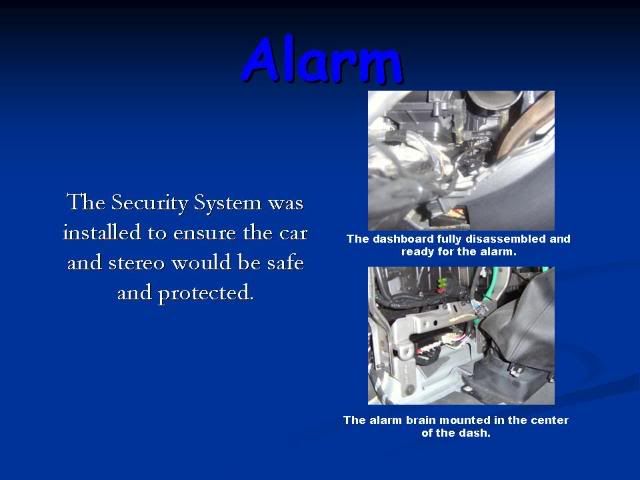 Alarm

The Security System was installed to ensure the car and stereo would be safe and protected.

The dashboard fully disassembled and ready for the alarm.

The alarm brain mounted in the center of the dash.